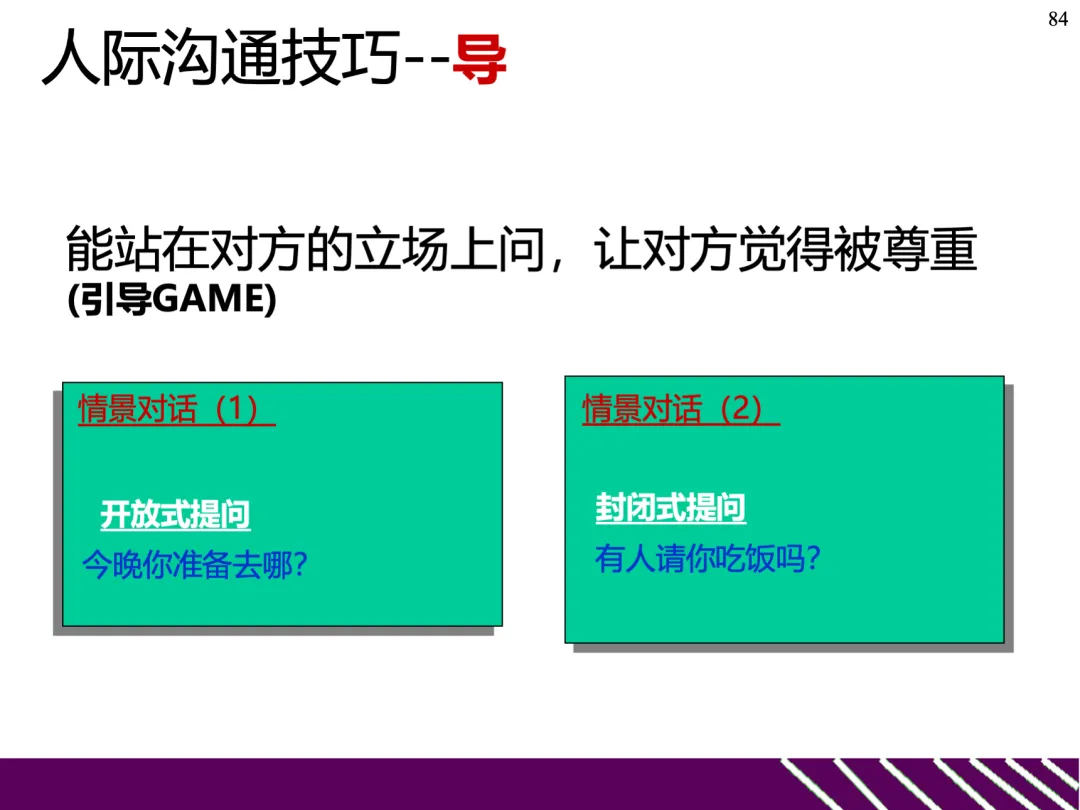 84

人际沟通技巧--导

能站在对方的立场上问，让对方觉得被尊重
(引导GAME)

情景对话（1）

开放式提问

今晚你准备去哪?

情景对话（2）

封闭式提问

有人请你吃饭吗?